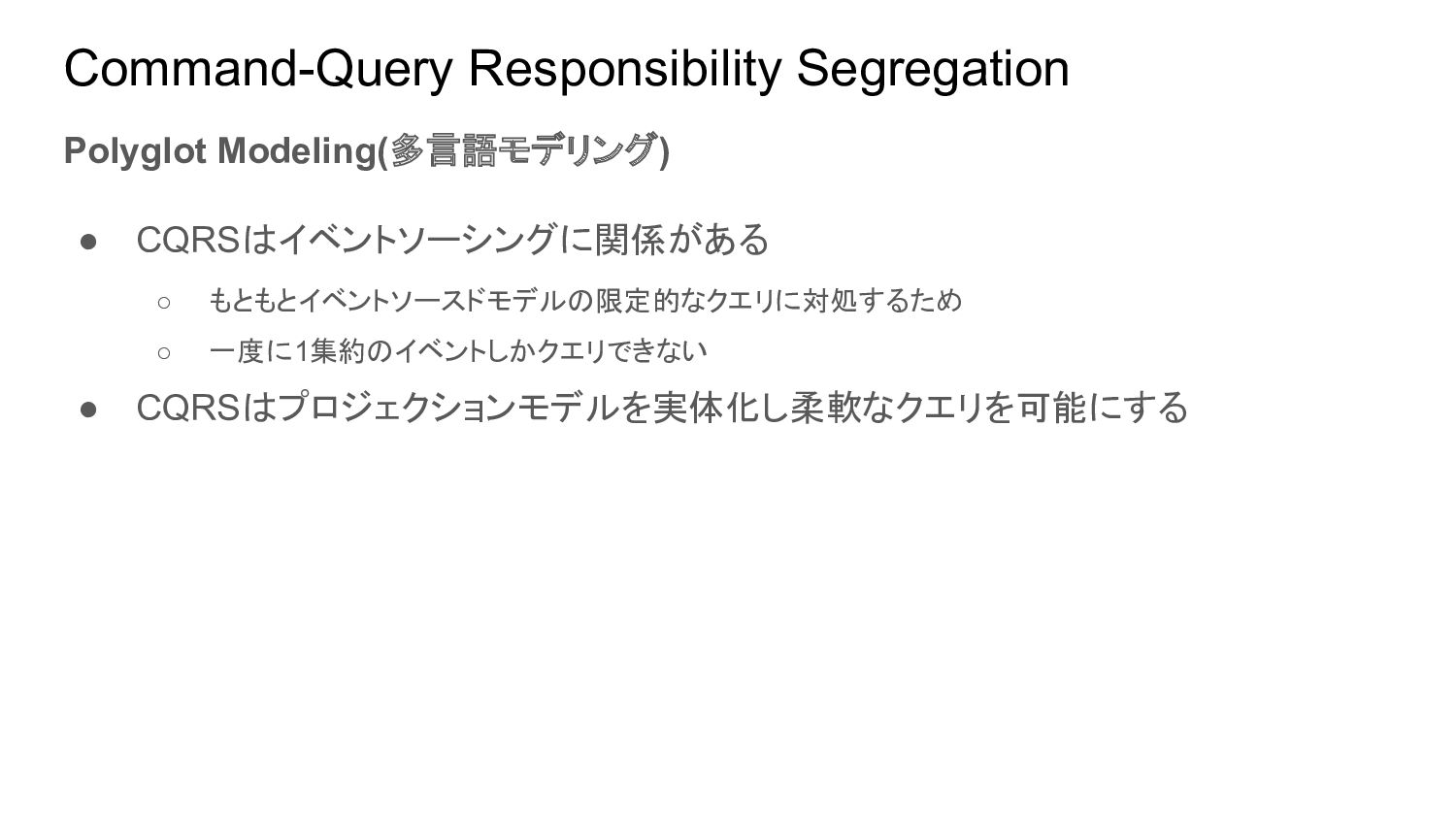 Command-Query Responsibility Segregation

Polyglot Modeling(多言語モデリング)

● CQRSはイベントソーシングに関係がある
  ○ もともとイベントソースドモデルの限定的なクエリに対処するため
  ○ 一度に1集約のイベントしかクエリできない
● CQRSはプロジェクションモデルを実体化し柔軟なクエリを可能にする